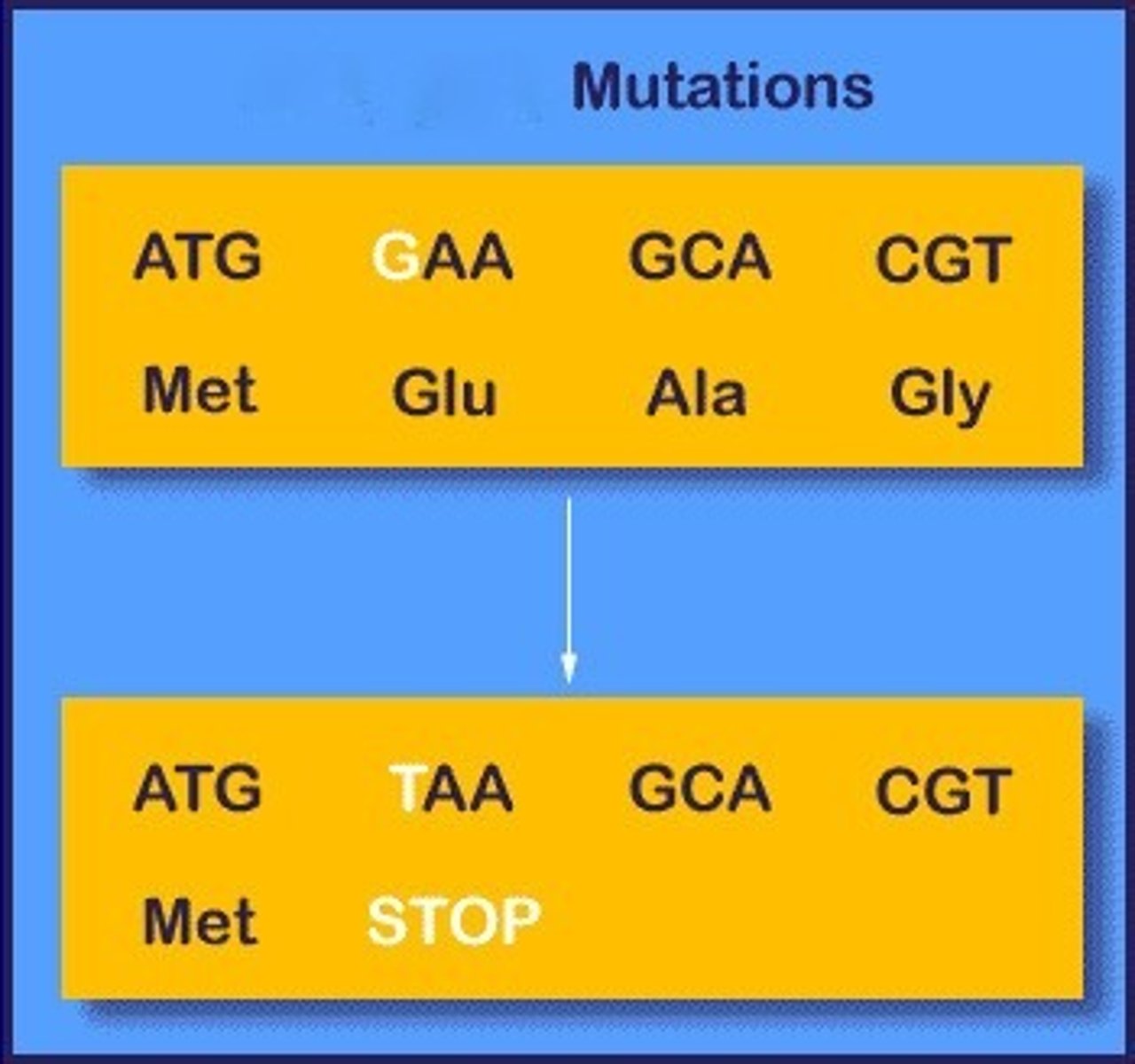 Mutations

ATG GAA GCA CGT
Met Glu Ala Gly

ATG TAA GCA CGT
Met STOP